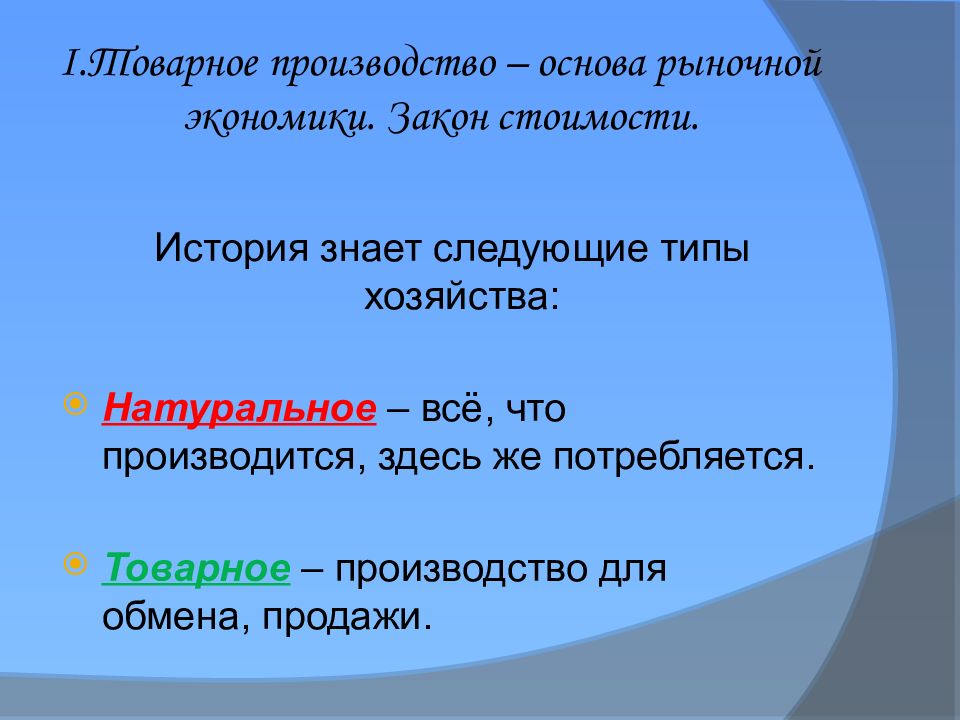 I.Товарное производство – основа рыночной экономики. Закон стоимости.

История знает следующие типы хозяйства:

Натуральное – всё, что производится, здесь же потребляется.

Товарное – производство для обмена, продажи.